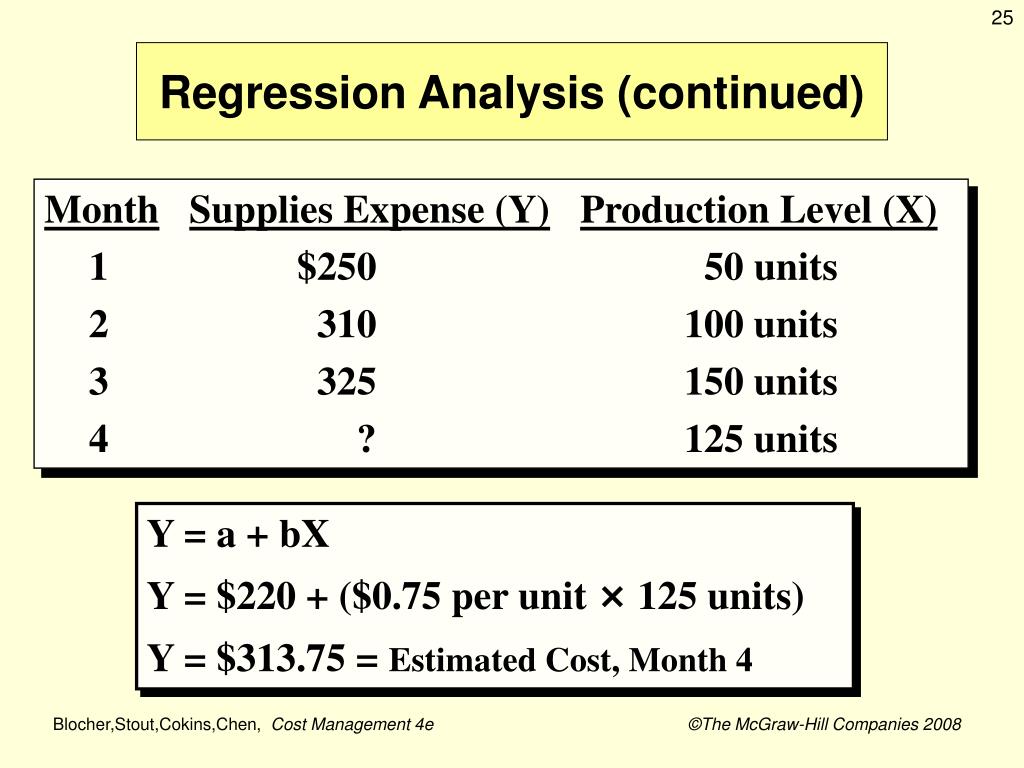 25

Regression Analysis (continued)

| Month | Supplies Expense (Y) | Production Level (X) |
|---|---|---|
| 1 | \$250 | 50 units |
| 2 | 310 | 100 units |
| 3 | 325 | 150 units |
| 4 | ? | 125 units |

Y = a + bX

Y = \$220 + (\$0.75 per unit × 125 units)

Y = \$313.75 = Estimated Cost, Month 4

Blocher,Stout,Cokins,Chen, Cost Management 4e

©The McGraw-Hill Companies 2008